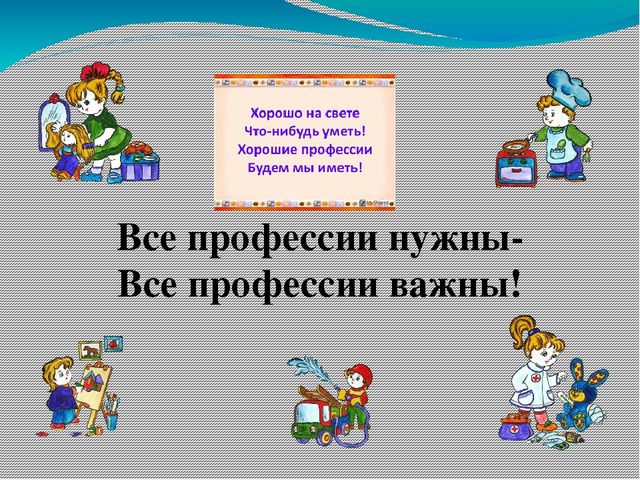 Хорошо на свете
Что-нибудь уметь!
Хорошие профессии
Будем мы иметь!

Все профессии нужны-
Все профессии важны!